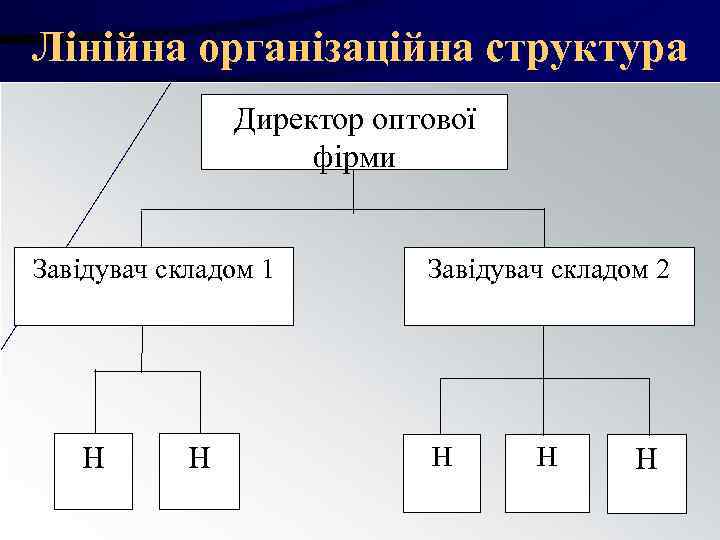 Лінійна організаційна структура

Директор оптової фірми

Завідувач складом 1

Завідувач складом 2

Н

Н

Н

Н

Н